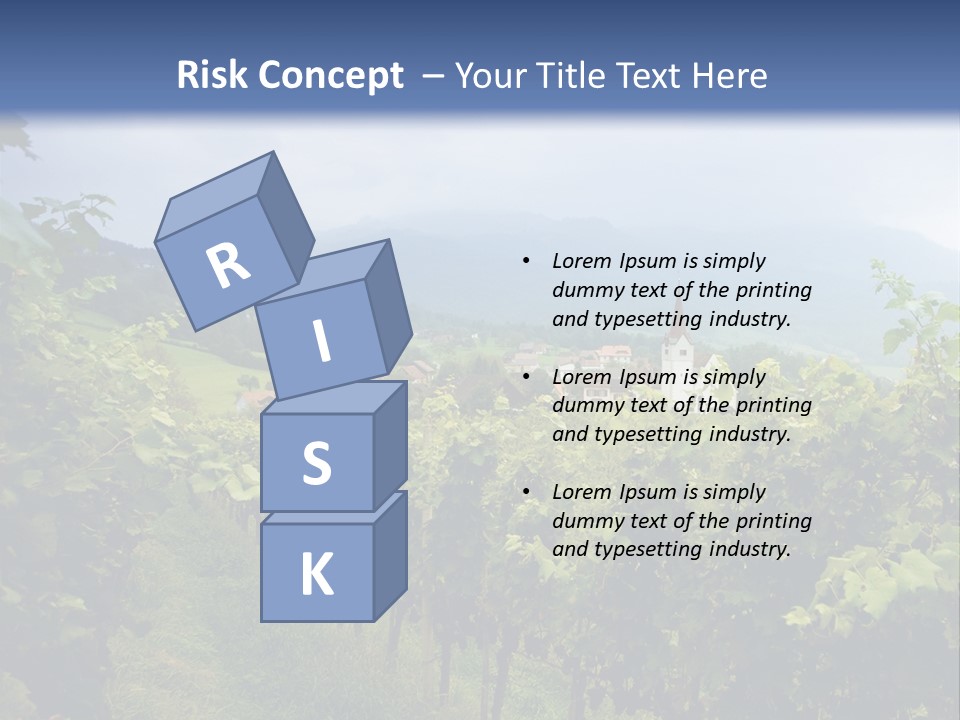 Risk Concept – Your Title Text Here

R
I
S
K

• Lorem Ipsum is simply dummy text of the printing and typesetting industry.

• Lorem Ipsum is simply dummy text of the printing and typesetting industry.

• Lorem Ipsum is simply dummy text of the printing and typesetting industry.